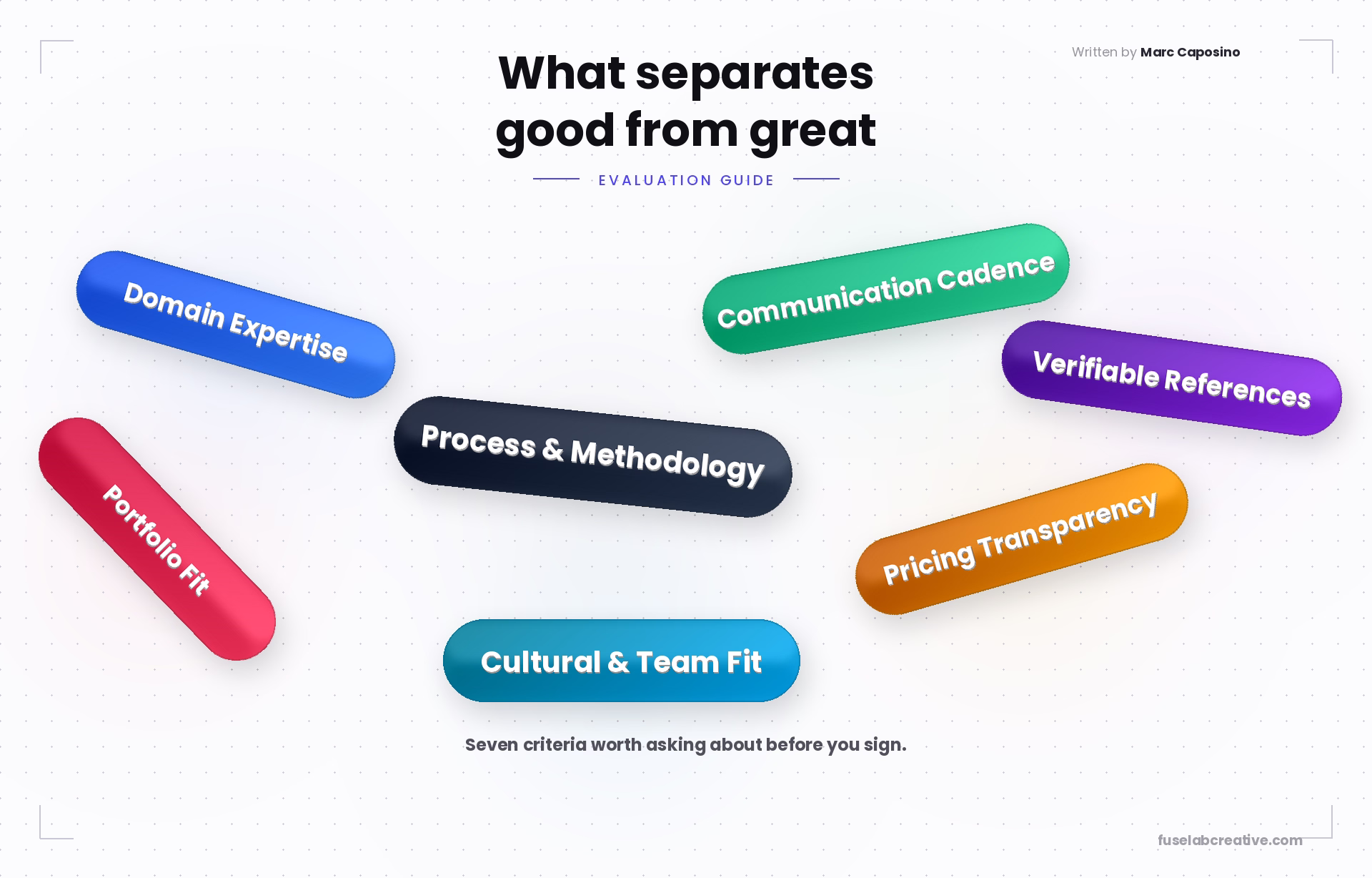 Written by Marc Caposino

What separates good from great

EVALUATION GUIDE

Domain Expertise

Communication Cadence

Verifiable References

Process & Methodology

Portfolio Fit

Pricing Transparency

Cultural & Team Fit

Seven criteria worth asking about before you sign.

fuselabcreative.com